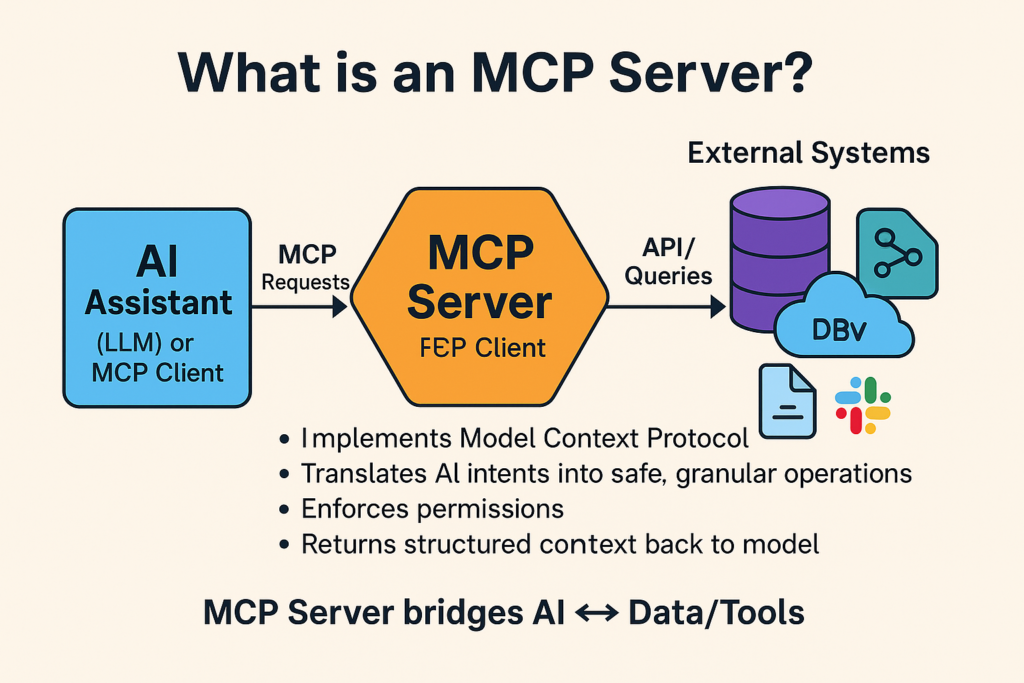 What is an MCP Server?

External Systems

AI Assistant (LLM) or MCP Client

MCP Requests

MCP Server
FEP Client

API/ Queries

DBv

• Implements Model Context Protocol
• Translates AI intents into safe, granular operations
• Enforces permissions
• Returns structured context back to model

MCP Server bridges AI ↔ Data/Tools